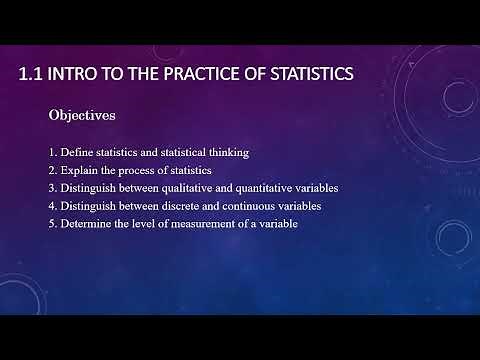 1.1 INTRO TO THE PRACTICE OF STATISTICS

Objectives

1. Define statistics and statistical thinking
2. Explain the process of statistics
3. Distinguish between qualitative and quantitative variables
4. Distinguish between discrete and continuous variables
5. Determine the level of measurement of a variable